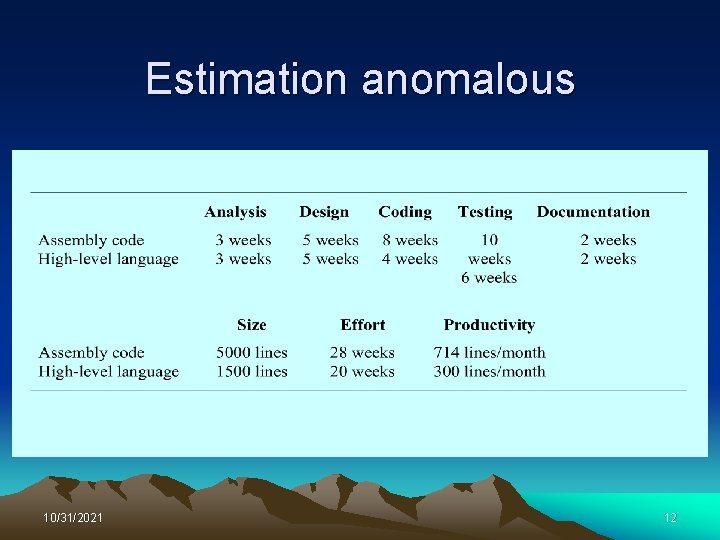 Estimation anomalous

| | Analysis | Design | Coding | Testing | Documentation |
|---|---|---|---|---|---|
| Assembly code | 3 weeks | 5 weeks | 8 weeks | 10 weeks | 2 weeks |
| High-level language | 3 weeks | 5 weeks | 4 weeks | 6 weeks | 2 weeks |

| | Size | Effort | Productivity |
|---|---|---|---|
| Assembly code | 5000 lines | 28 weeks | 714 lines/month |
| High-level language | 1500 lines | 20 weeks | 300 lines/month |

10/31/2021

12